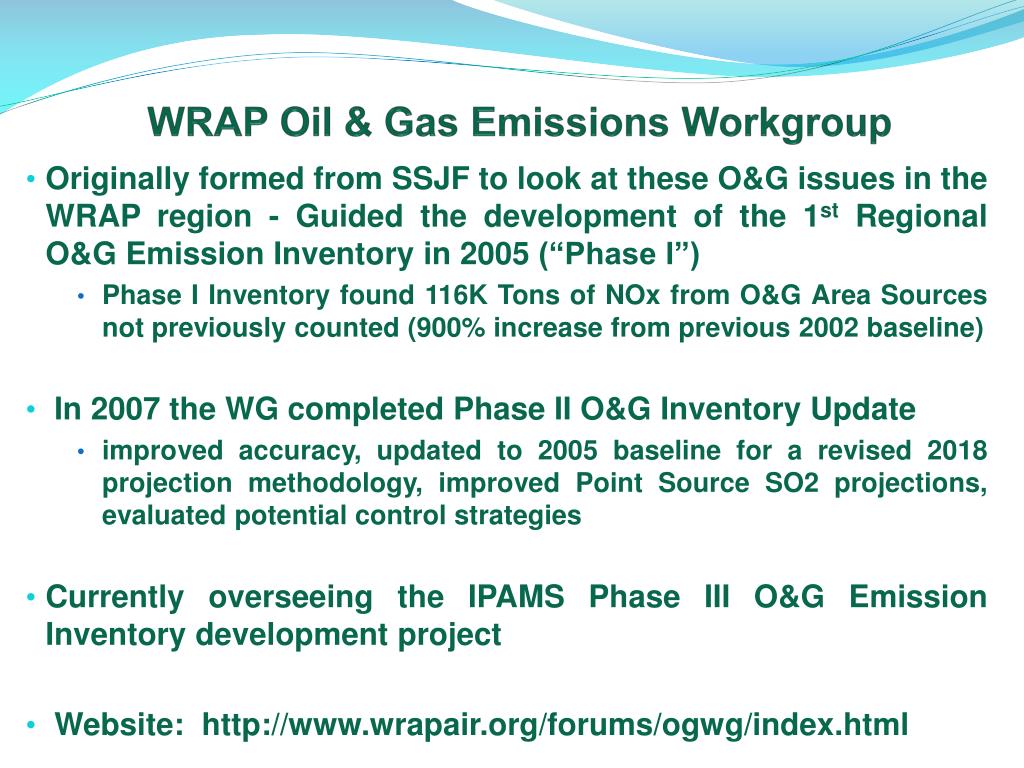 WRAP Oil & Gas Emissions Workgroup

• Originally formed from SSJF to look at these O&G issues in the WRAP region - Guided the development of the 1$^{st}$ Regional O&G Emission Inventory in 2005 (“Phase I”)

• Phase I Inventory found 116K Tons of NOx from O&G Area Sources not previously counted (900% increase from previous 2002 baseline)

• In 2007 the WG completed Phase II O&G Inventory Update

• improved accuracy, updated to 2005 baseline for a revised 2018 projection methodology, improved Point Source SO2 projections, evaluated potential control strategies

• Currently overseeing the IPAMS Phase III O&G Emission Inventory development project

• Website: http://www.wrapair.org/forums/ogwg/index.html